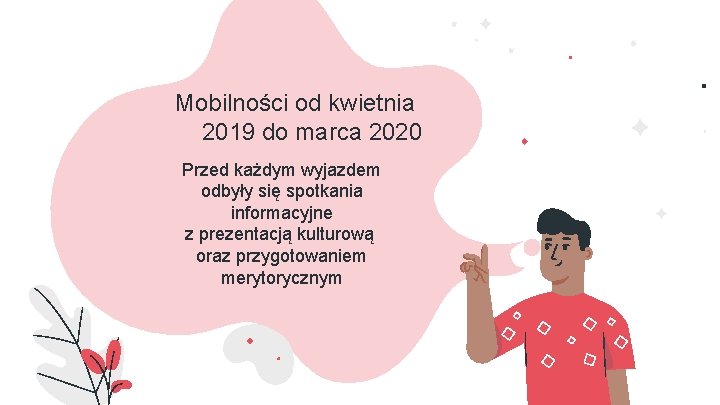 Mobilności od kwietnia 2019 do marca 2020

Przed każdym wyjazdem odbyły się spotkania informacyjne z prezentacją kulturową oraz przygotowaniem merytorycznym